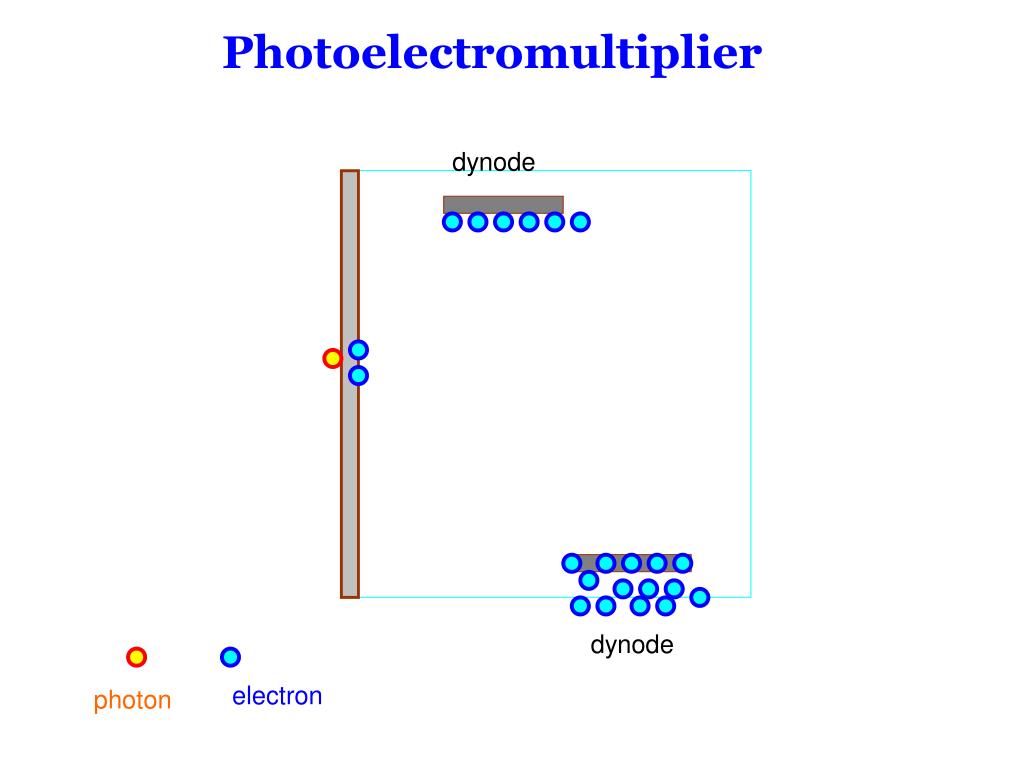 Photoelectromultiplier

dynode

dynode

photon

electron